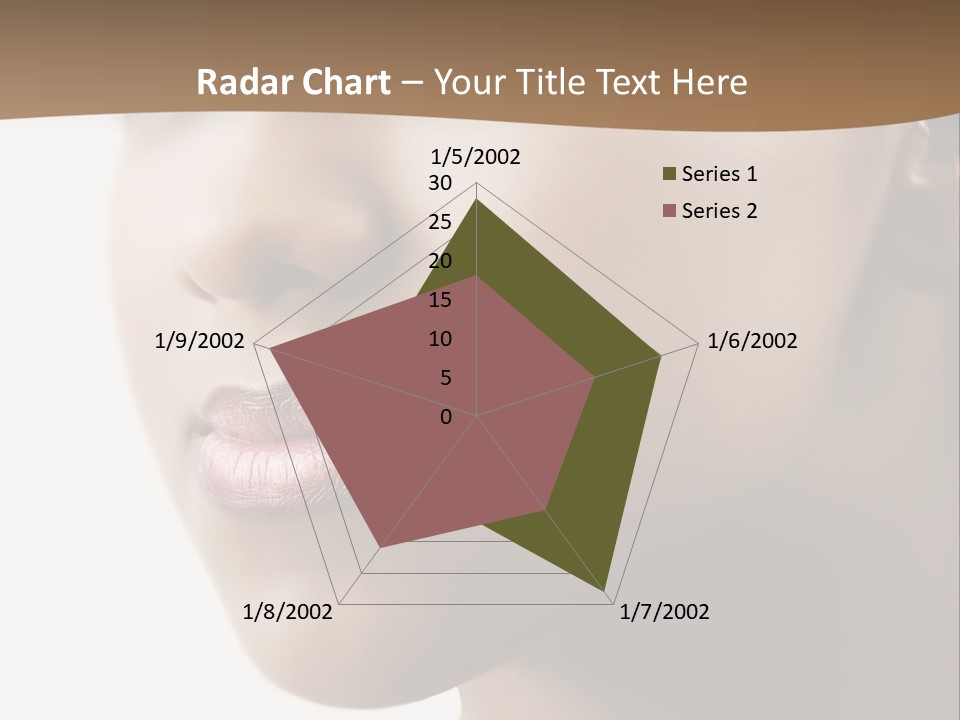 Radar Chart – Your Title Text Here

1/5/2002
30
25
20
15
10
5
0
1/6/2002
1/7/2002
1/8/2002
1/9/2002

Series 1
Series 2